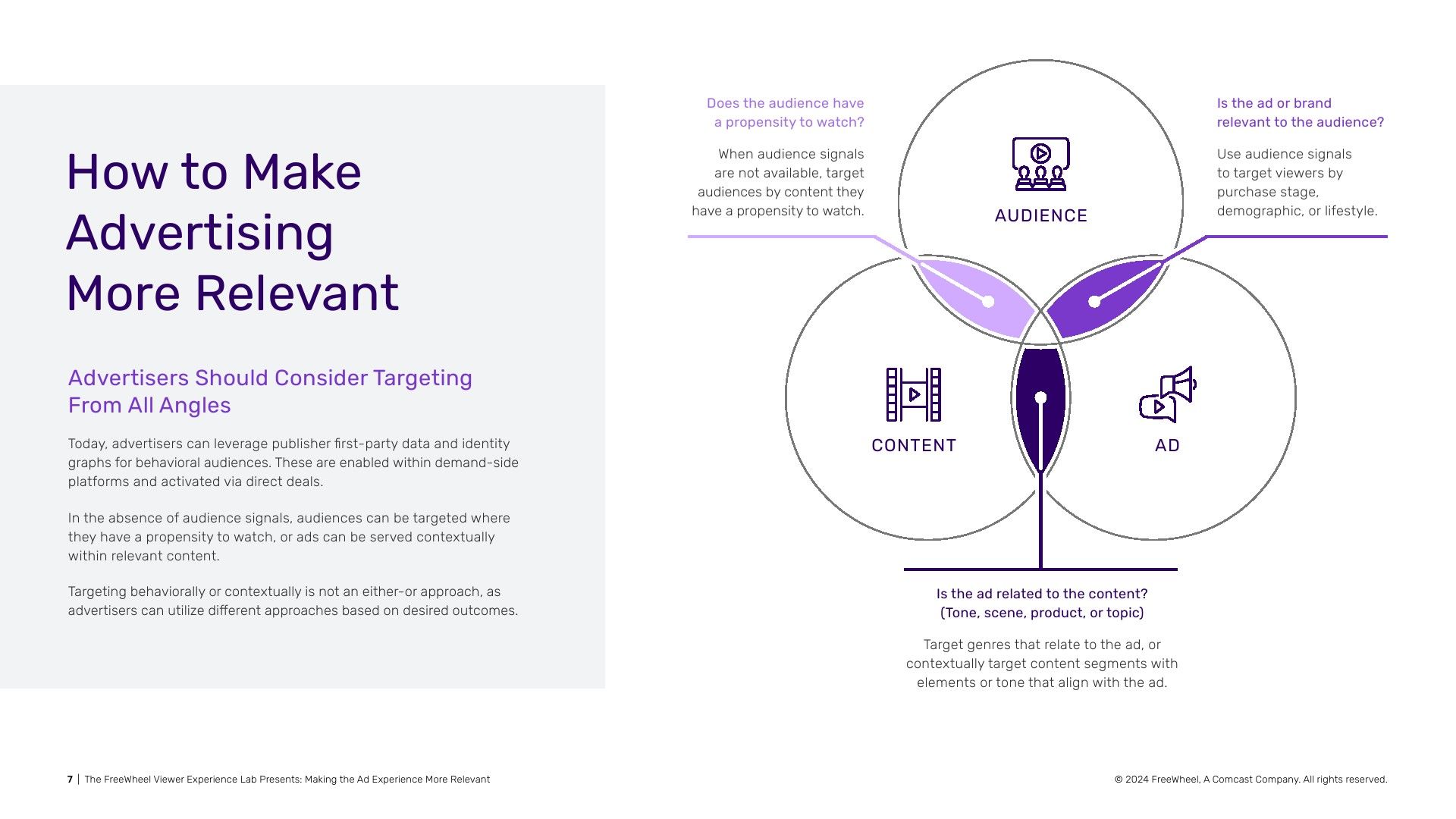 How to Make Advertising More Relevant

Advertisers Should Consider Targeting From All Angles

Today, advertisers can leverage publisher first-party data and identity graphs for behavioral audiences. These are enabled within demand-side platforms and activated via direct deals.

In the absence of audience signals, audiences can be targeted where they have a propensity to watch, or ads can be served contextually within relevant content.

Targeting behaviorally or contextually is not an either-or approach, as advertisers can utilize different approaches based on desired outcomes.

Does the audience have a propensity to watch?

When audience signals are not available, target audiences by content they have a propensity to watch.

AUDIENCE

Is the ad or brand relevant to the audience?

Use audience signals to target viewers by purchase stage, demographic, or lifestyle.

CONTENT

AD

Is the ad related to the content? (Tone, scene, product, or topic)

Target genres that relate to the ad, or contextually target content segments with elements or tone that align with the ad.

7 | The FreeWheel Viewer Experience Lab Presents: Making the Ad Experience More Relevant

© 2024 FreeWheel, A Comcast Company. All rights reserved.